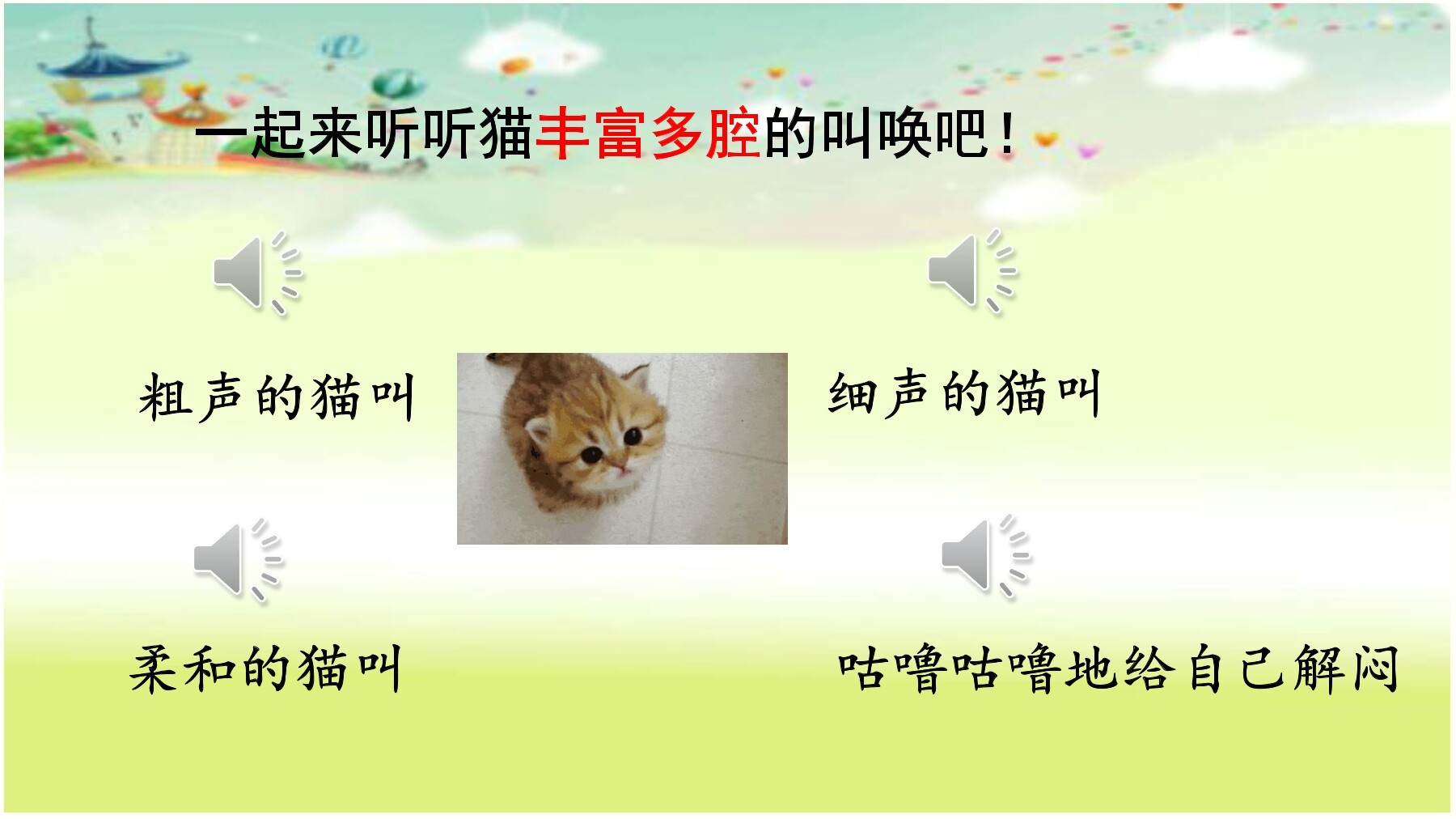 一起来听听猫丰富多腔的叫唤吧！

粗声的猫叫

细声的猫叫

柔和的猫叫

咕噜咕噜地给自己解闷